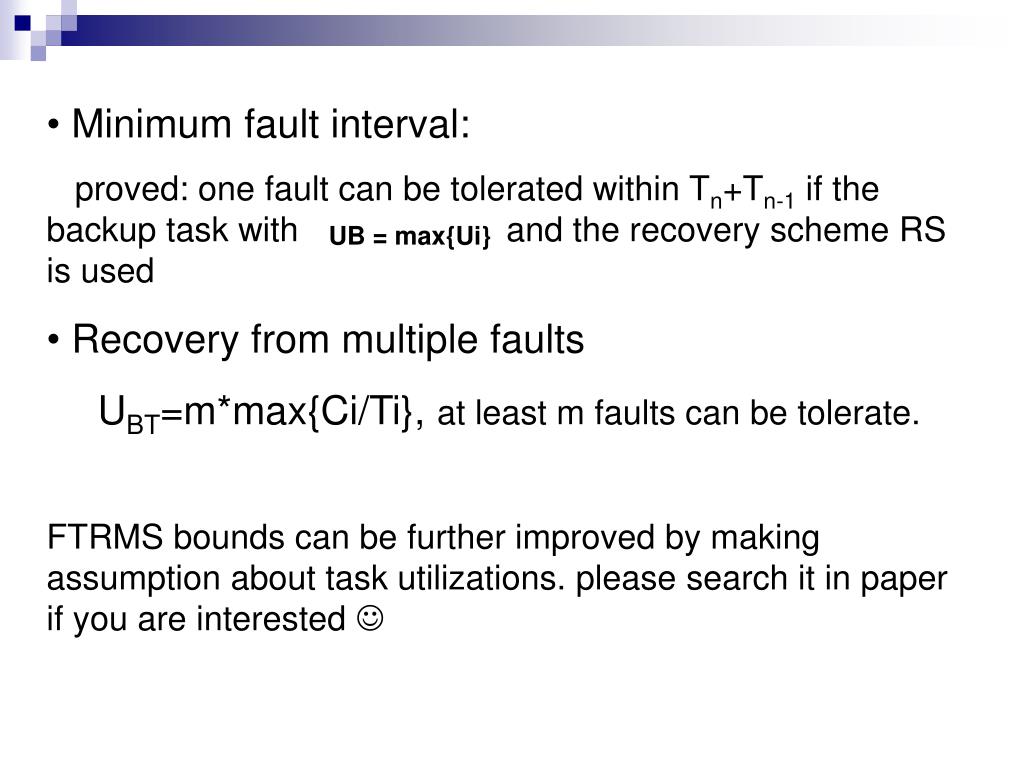 • Minimum fault interval:

proved: one fault can be tolerated within $T_n+T_{n-1}$ if the backup task with UB = max{Ui} and the recovery scheme RS is used

• Recovery from multiple faults

$U_{BT}$=m*max{Ci/Ti}, at least m faults can be tolerate.

FTRMS bounds can be further improved by making assumption about task utilizations. please search it in paper if you are interested ☺